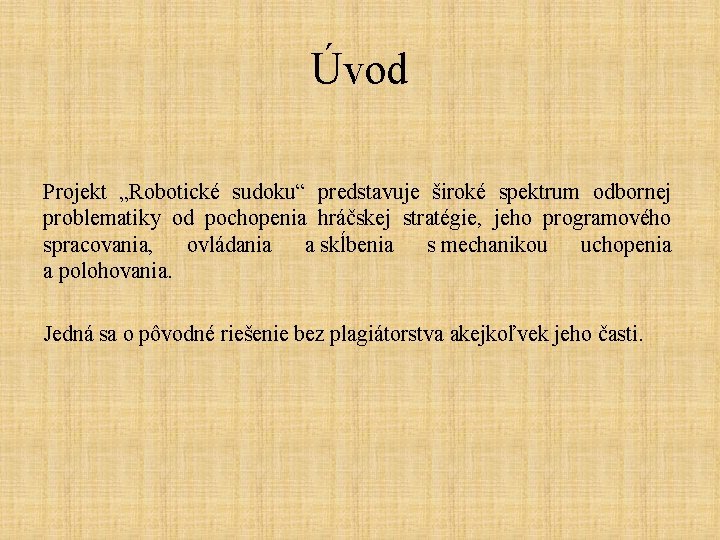 Úvod

Projekt „Robotické sudoku“ predstavuje široké spektrum odbornej problematiky od pochopenia hráčskej stratégie, jeho programového spracovania, ovládania a skĺbenia s mechanikou uchopenia a polohovania.

Jedná sa o pôvodné riešenie bez plagiátorstva akejkoľvek jeho časti.